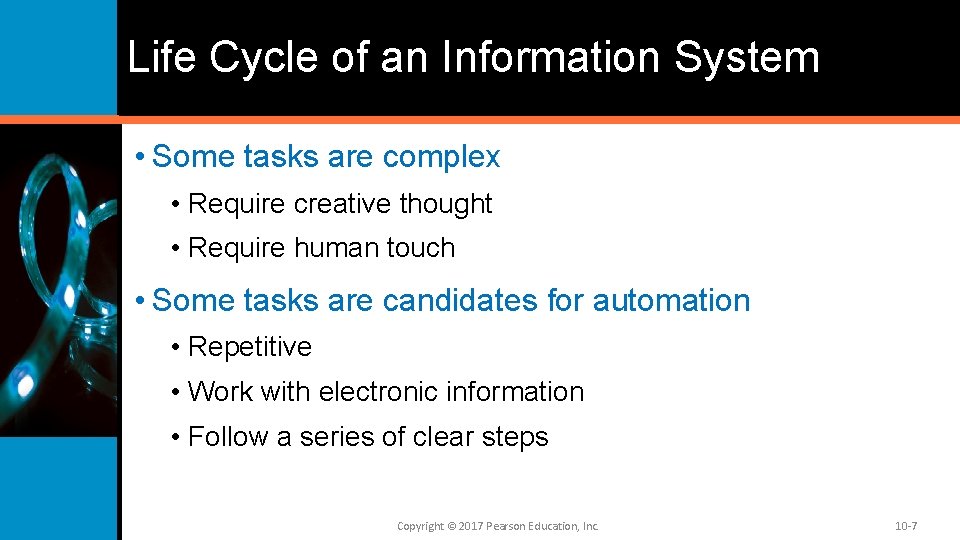 Life Cycle of an Information System

• Some tasks are complex
  • Require creative thought
  • Require human touch
• Some tasks are candidates for automation
  • Repetitive
  • Work with electronic information
  • Follow a series of clear steps

Copyright © 2017 Pearson Education, Inc.

10-7